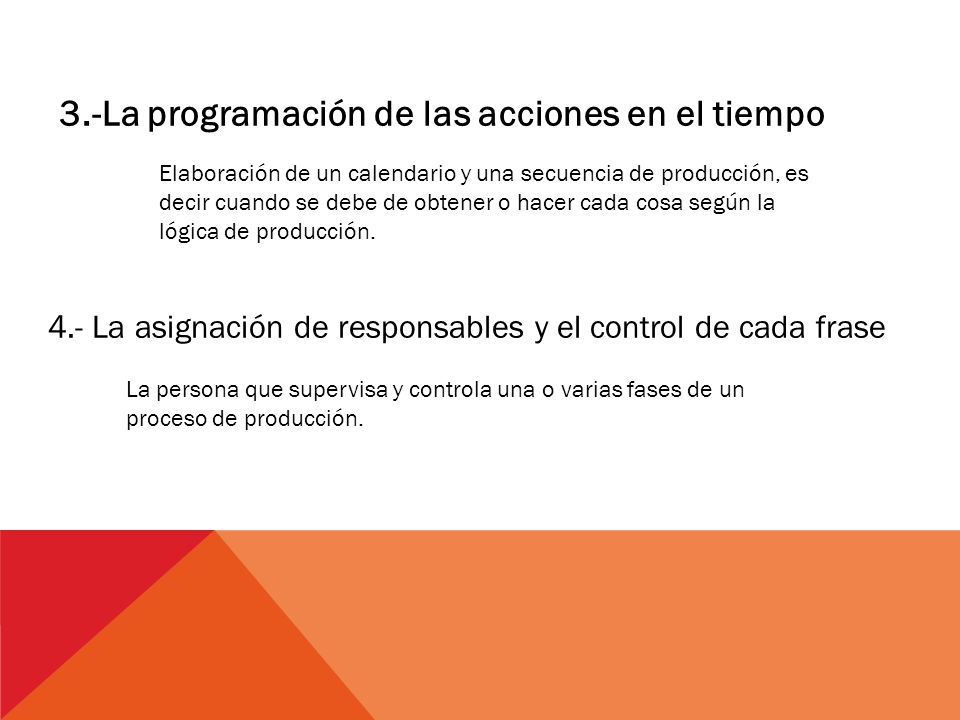 3.-La programación de las acciones en el tiempo

Elaboración de un calendario y una secuencia de producción, es decir cuando se debe de obtener o hacer cada cosa según la lógica de producción.

4.- La asignación de responsables y el control de cada frase

La persona que supervisa y controla una o varias fases de un proceso de producción.